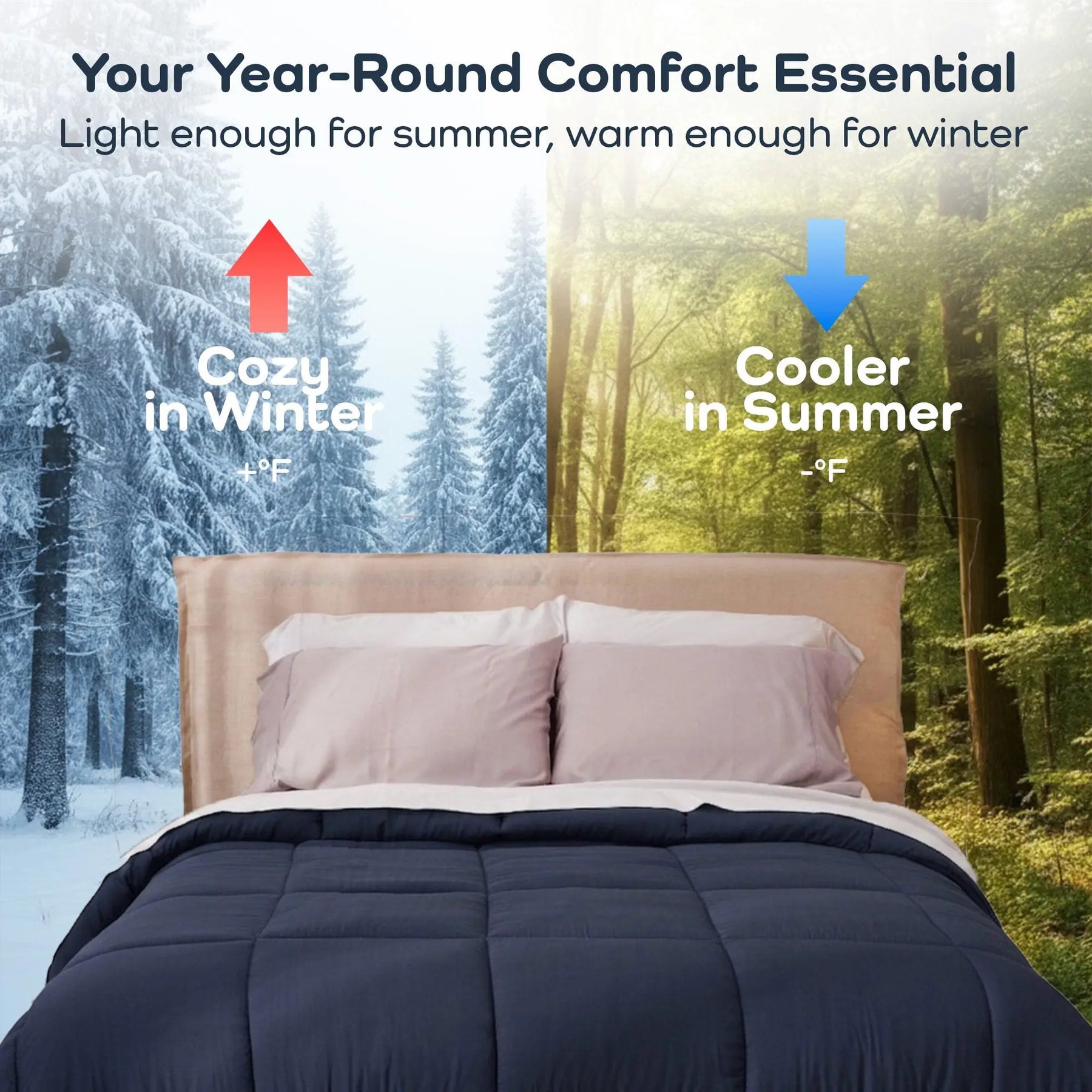 Your Year-Round Comfort Essential
Light enough for summer, warm enough for winter

Cozy in Winter
+°F

Cooler in Summer
-°F